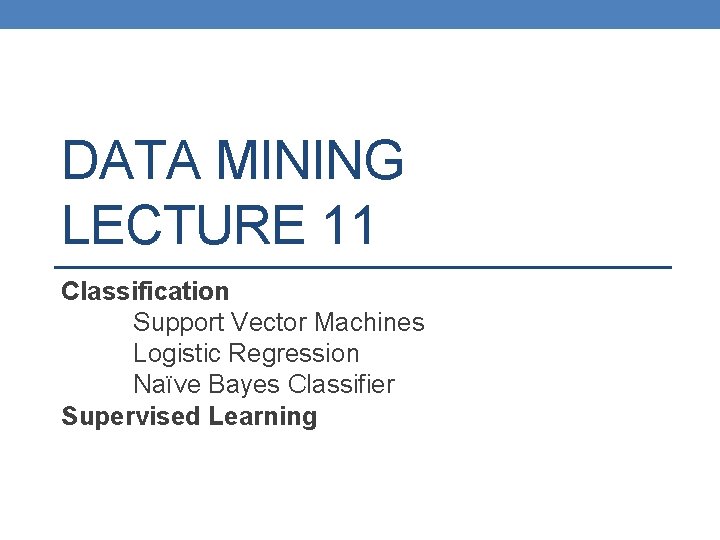 DATA MINING
LECTURE 11

Classification
Support Vector Machines
Logistic Regression
Naïve Bayes Classifier
Supervised Learning